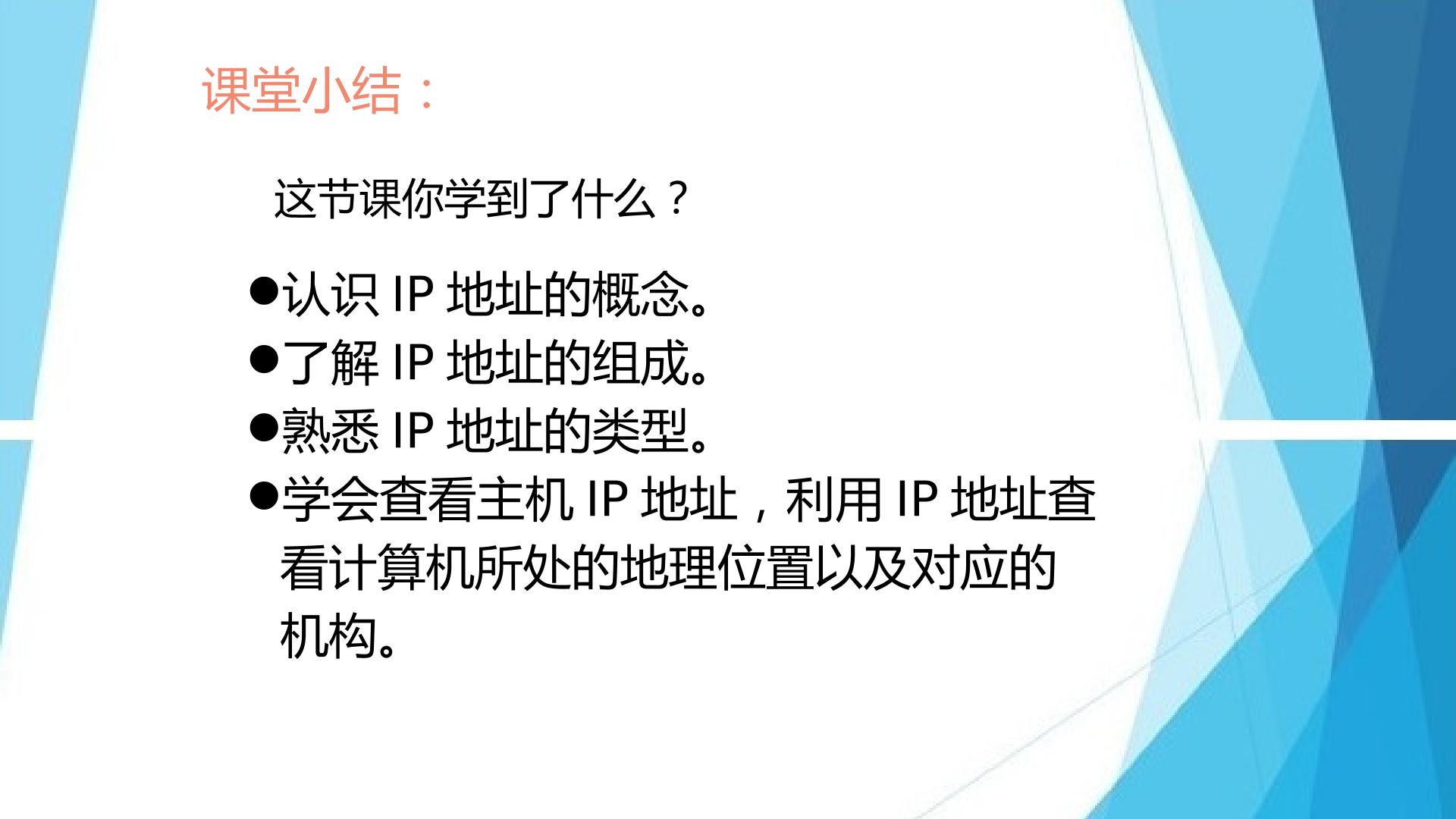 课堂小结：

这节课你学到了什么？

●认识 IP 地址的概念。
●了解 IP 地址的组成。
●熟悉 IP 地址的类型。
●学会查看主机 IP 地址，利用 IP 地址查看计算机所处的地理位置以及对应的机构。